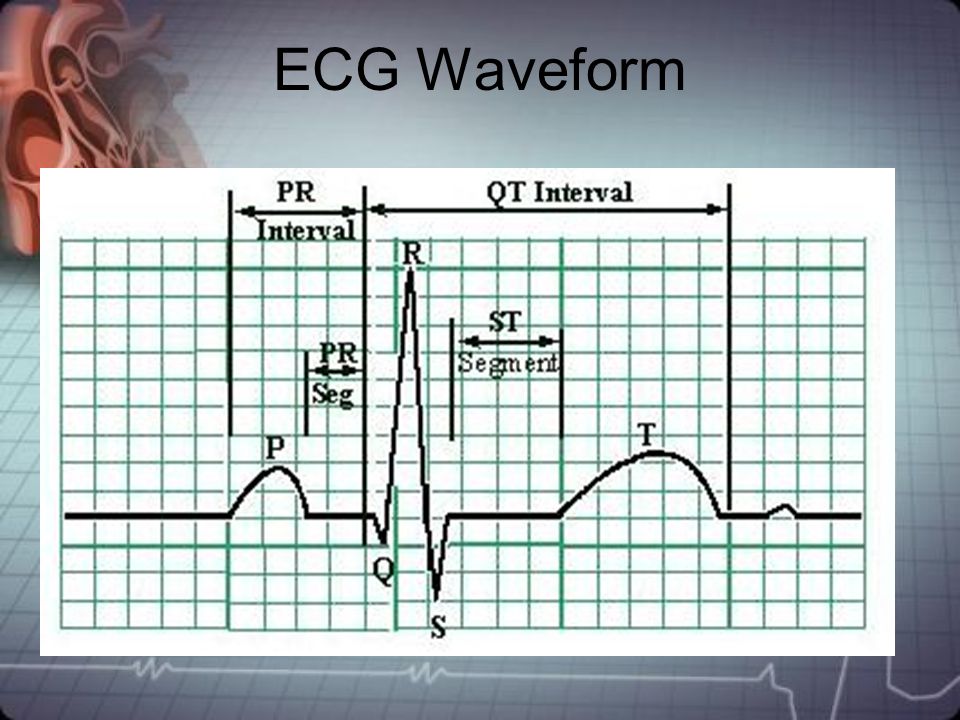 ECG Waveform

PR Interval

QT Interval

R

PR Seg

ST Segment

P

T

Q

S